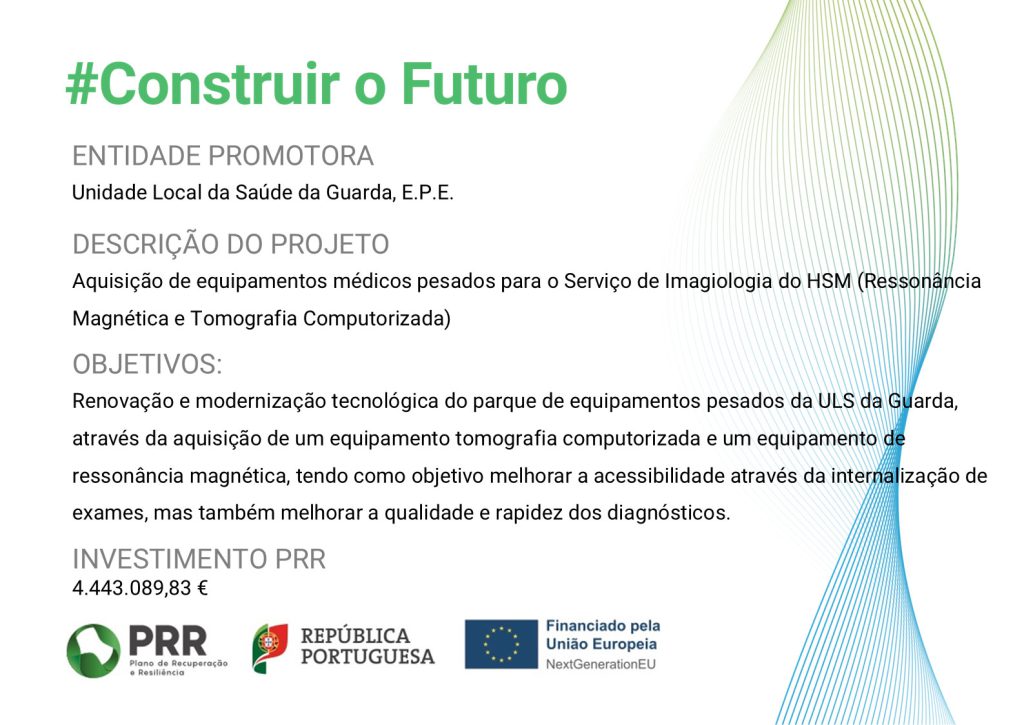 #Construir o Futuro

ENTIDADE PROMOTORA
Unidade Local da Saúde da Guarda, E.P.E.

DESCRIÇÃO DO PROJETO
Aquisição de equipamentos médicos pesados para o Serviço de Imagiologia do HSM (Ressonância Magnética e Tomografia Computorizada)

OBJETIVOS:
Renovação e modernização tecnológica do parque de equipamentos pesados da ULS da Guarda, através da aquisição de um equipamento tomografia computorizada e um equipamento de ressonância magnética, tendo como objetivo melhorar a acessibilidade através da internalização de exames, mas também melhorar a qualidade e rapidez dos diagnósticos.

INVESTIMENTO PRR
4.443.089,83 €

PRR
Plano de Recuperação e Resiliência

REPÚBLICA PORTUGUESA

Financiado pela União Europeia
NextGenerationEU